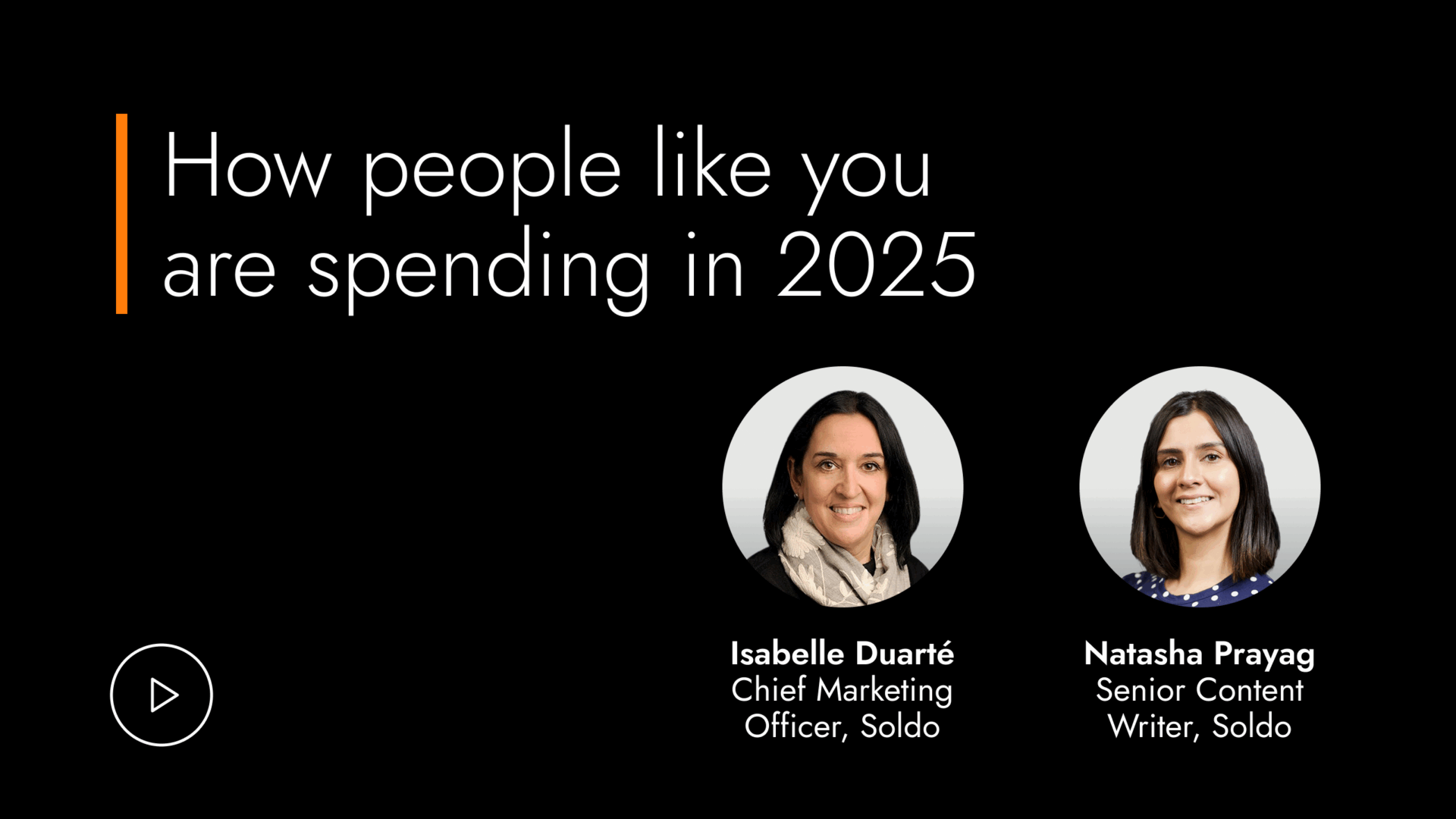 How people like you are spending in 2025

Isabelle Duarté
Chief Marketing Officer, Soldo

Natasha Prayag
Senior Content Writer, Soldo